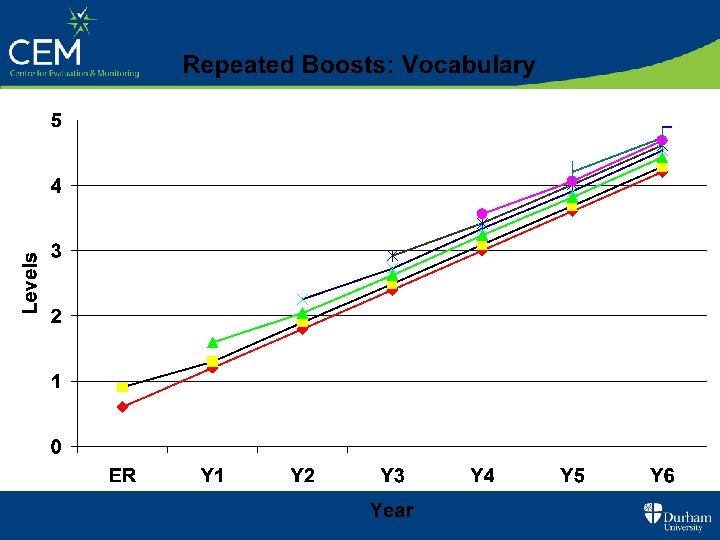 CEM
Centre for Evaluation & Monitoring

Repeated Boosts: Vocabulary

Levels

5
4
3
2
1
0

ER Y1 Y2 Y3 Y4 Y5 Y6

Year

Durham University